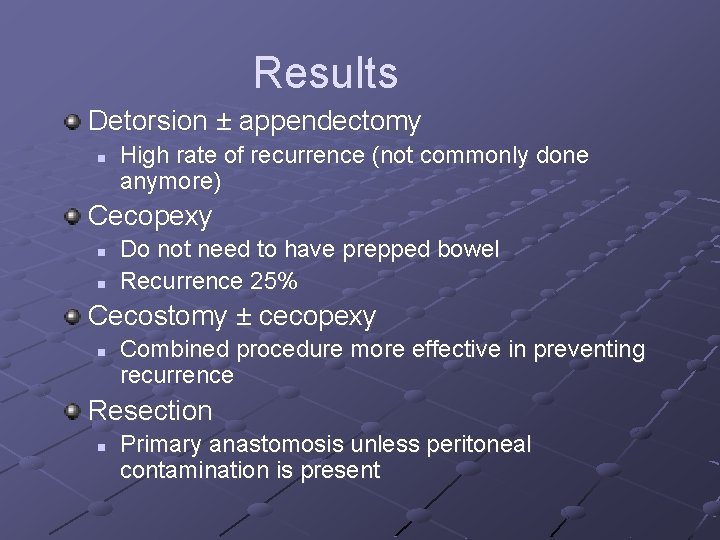 Results

Detorsion ± appendectomy

High rate of recurrence (not commonly done anymore)

Cecopexy

Do not need to have prepped bowel

Recurrence 25%

Cecostomy ± cecopexy

Combined procedure more effective in preventing recurrence

Resection

Primary anastomosis unless peritoneal contamination is present